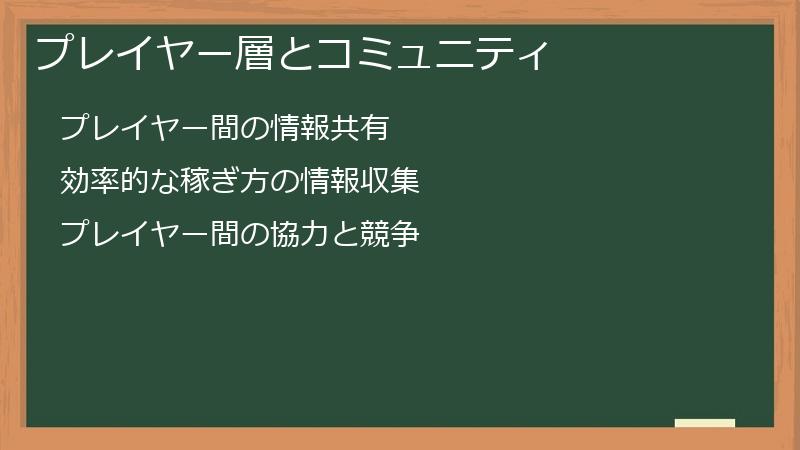 プレイヤー層とコミュニティ

プレイヤー間の情報共有

効率的な稼ぎ方の情報収集

プレイヤー間の協力と競争